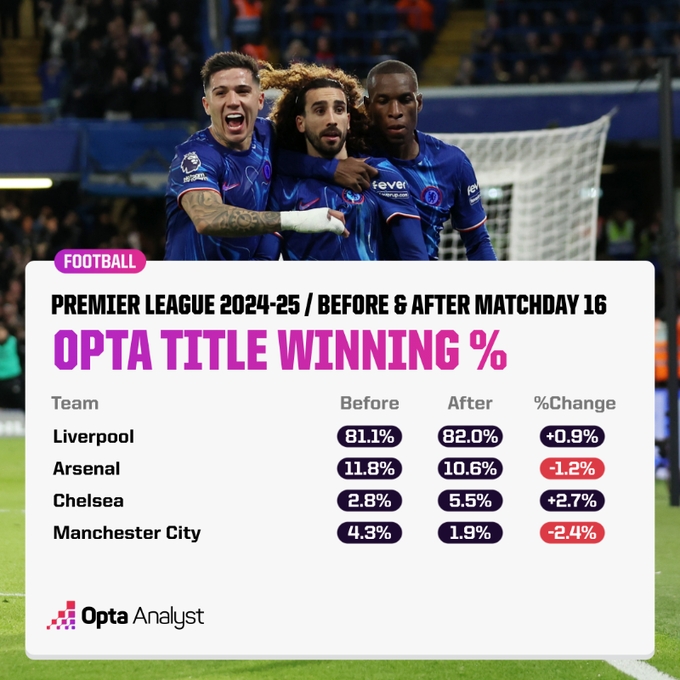 FOOTBALL

PREMIER LEAGUE 2024-25 / BEFORE & AFTER MATCHDAY 16

OPTA TITLE WINNING %

| Team | Before | After | %Change |
|---|---|---|---|
| Liverpool | 81.1% | 82.0% | +0.9% |
| Arsenal | 11.8% | 10.6% | -1.2% |
| Chelsea | 2.8% | 5.5% | +2.7% |
| Manchester City | 4.3% | 1.9% | -2.4% |

Opta Analyst